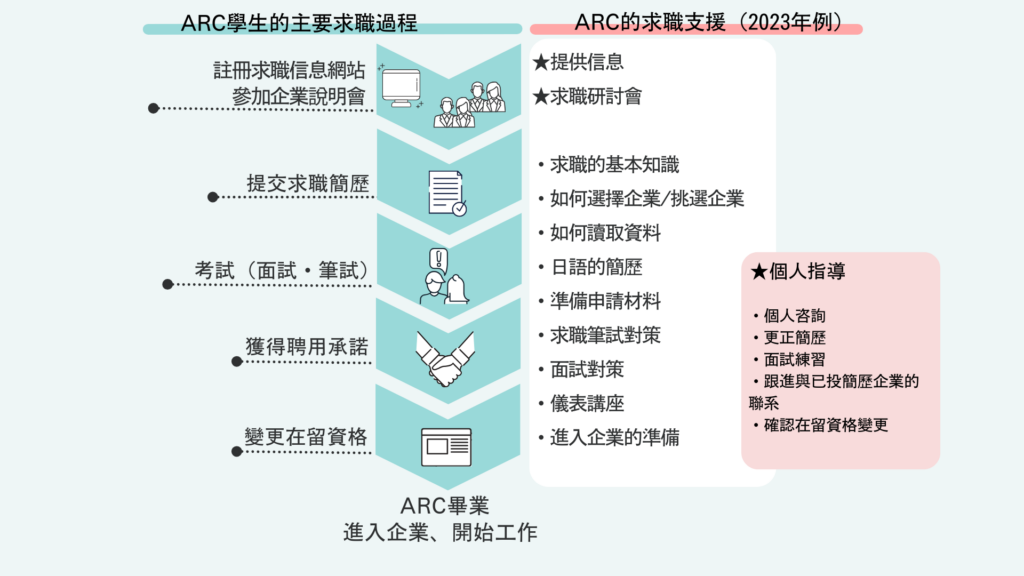 ARC學生的主要求職過程

註冊求職信息網站
參加企業說明會

提交求職簡歷

考試（面試・筆試）

獲得聘用承諾

變更在留資格

ARC畢業
進入企業、開始工作

ARC的求職支援（2023年例）

★提供信息

★求職研討會

・求職的基本知識
・如何選擇企業/挑選企業
・如何讀取資料
・日語的簡歷
・準備申請材料
・求職筆試對策
・面試對策
・儀表講座
・進入企業的準備

★個人指導

・個人咨詢
・更正簡歷
・面試練習
・跟進與已投簡歷企業的聯系
・確認在留資格變更